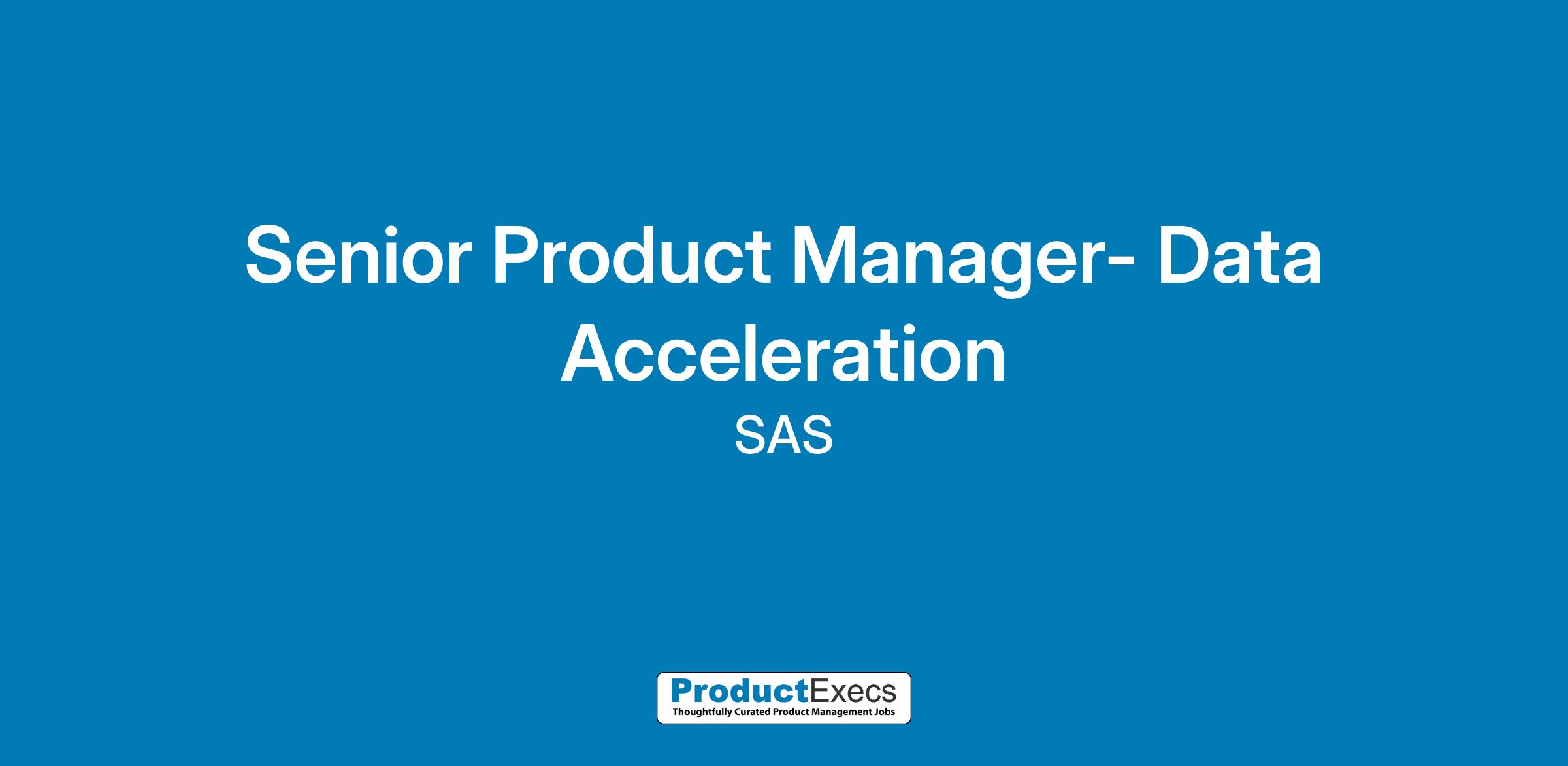 Senior Product Manager- Data Acceleration
SAS

ProductExecs
Thoughtfully Curated Product Management Jobs